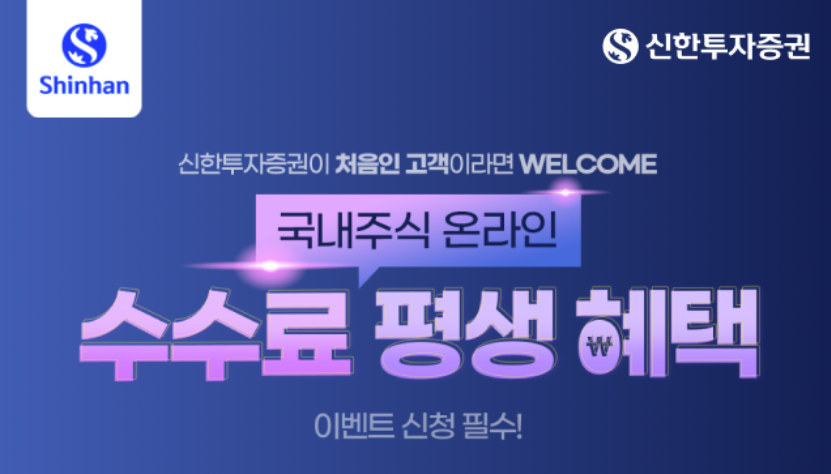 Shinhan

신한투자증권

신한투자증권이 처음인 고객이라면 WELCOME

국내주식 온라인

수수료 평생 혜택

이벤트 신청 필수!